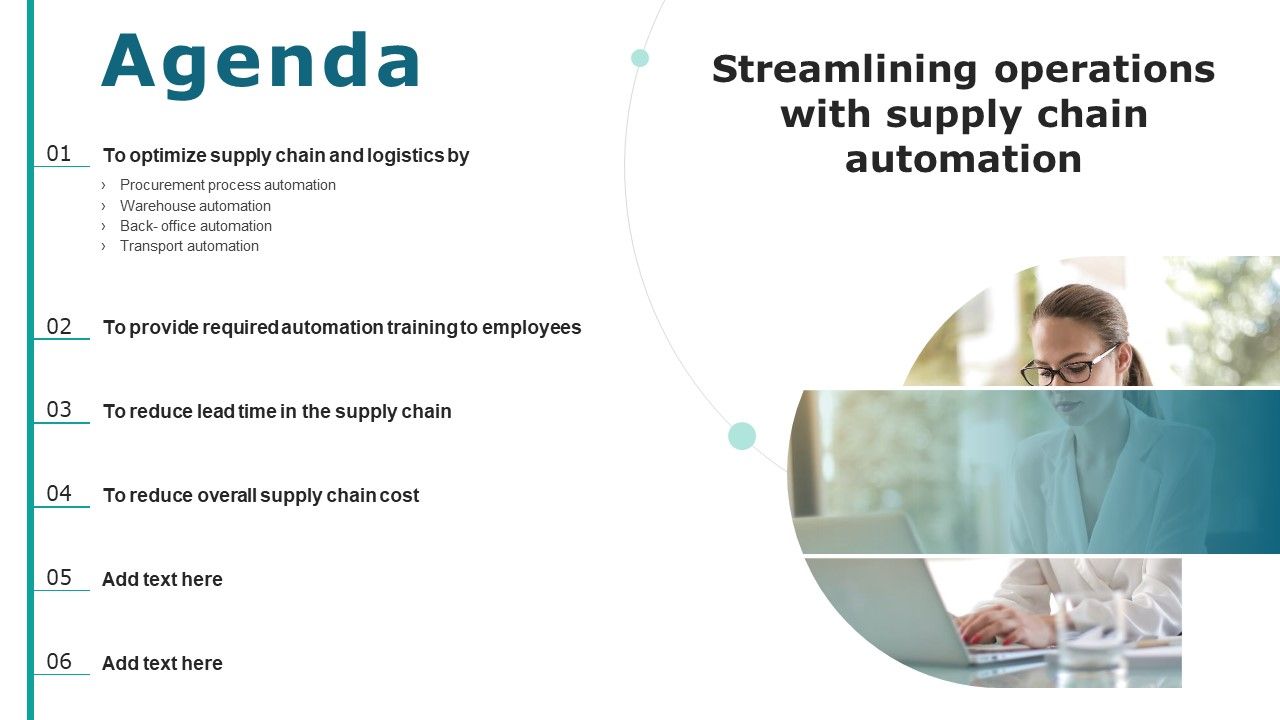 Agenda

Streamlining operations with supply chain automation

01 To optimize supply chain and logistics by

› Procurement process automation
› Warehouse automation
› Back- office automation
› Transport automation

02 To provide required automation training to employees

03 To reduce lead time in the supply chain

04 To reduce overall supply chain cost

05 Add text here

06 Add text here